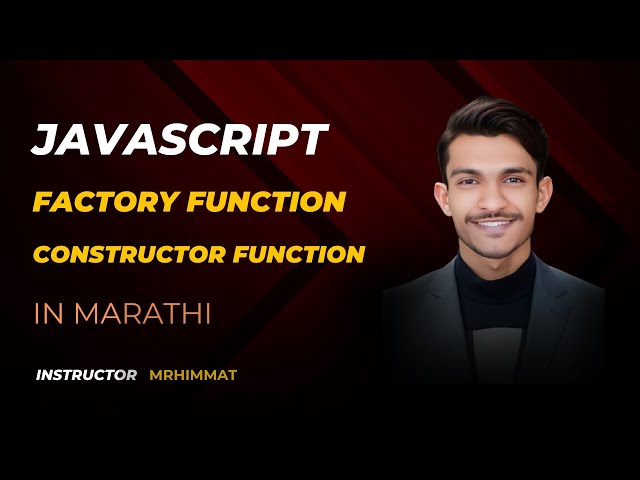 JAVASCRIPT

FACTORY FUNCTION

CONSTRUCTOR FUNCTION

IN MARATHI

INSTRUCTOR MRHIMMAT